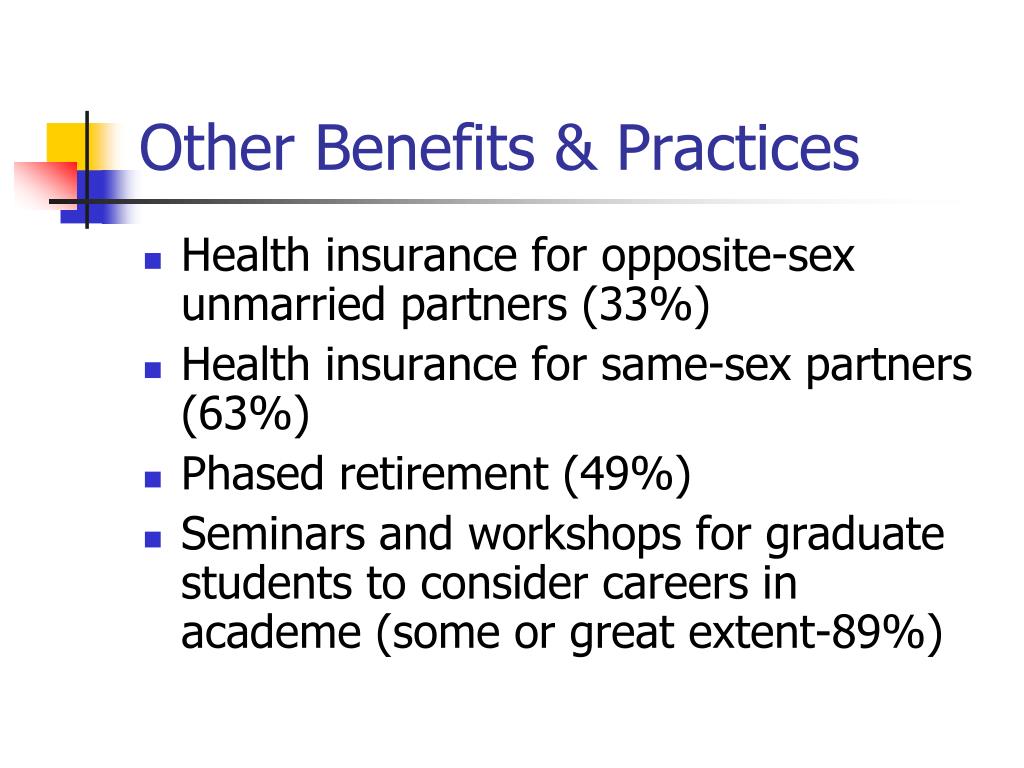 Other Benefits & Practices

- Health insurance for opposite-sex unmarried partners (33%)
- Health insurance for same-sex partners (63%)
- Phased retirement (49%)
- Seminars and workshops for graduate students to consider careers in academe (some or great extent-89%)